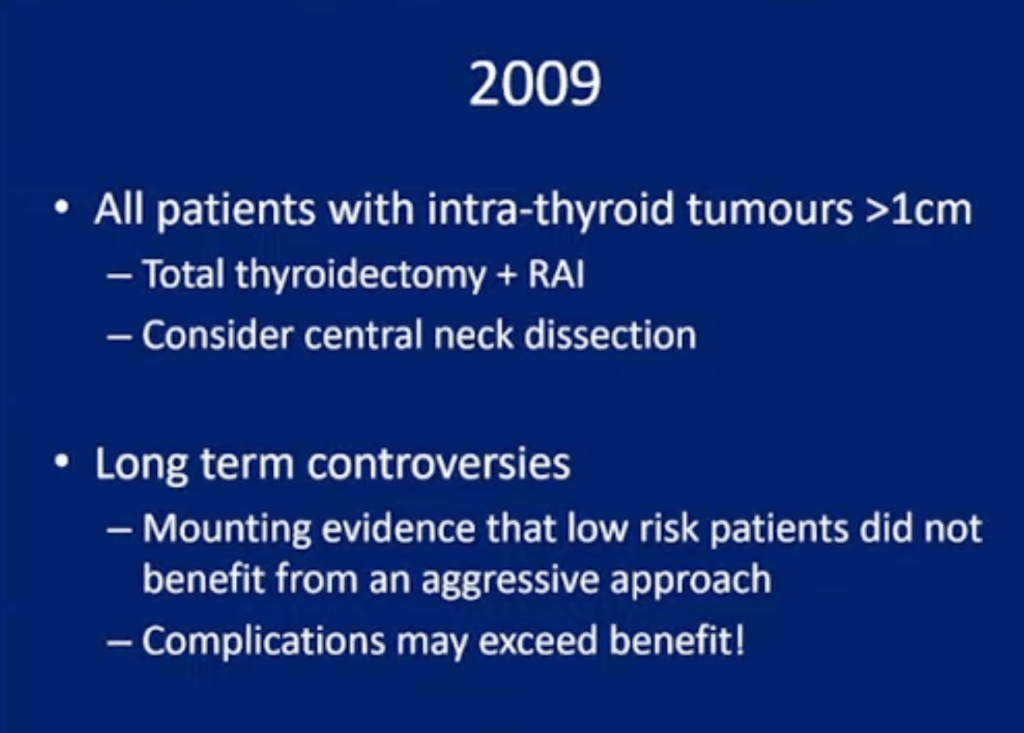 2009

• All patients with intra-thyroid tumours >1cm
– Total thyroidectomy + RAI
– Consider central neck dissection

• Long term controversies
– Mounting evidence that low risk patients did not benefit from an aggressive approach
– Complications may exceed benefit!